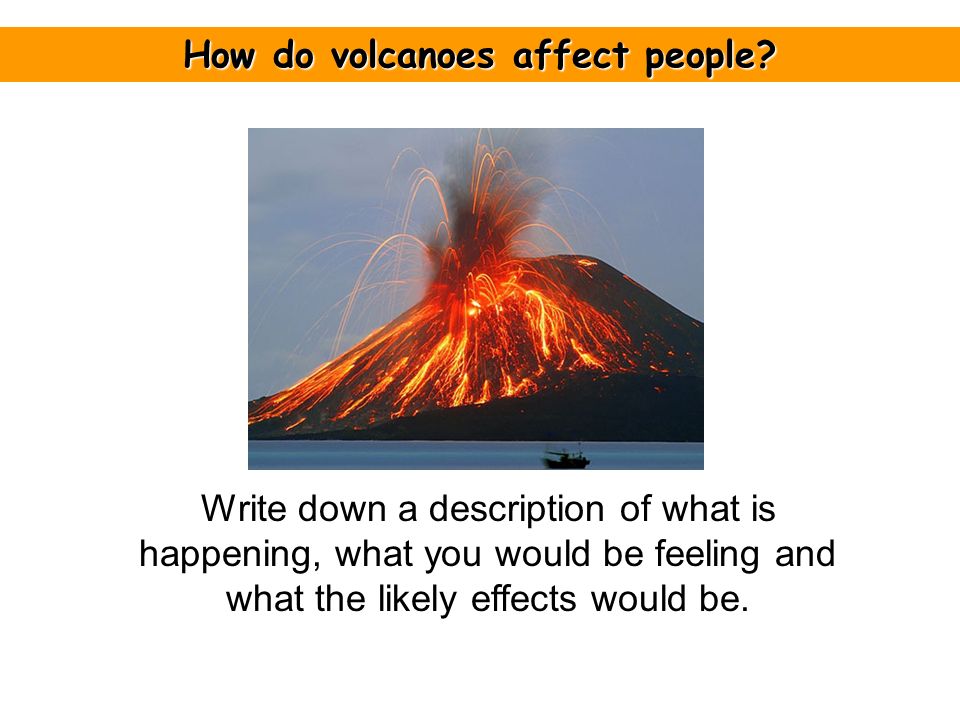 How do volcanoes affect people?

Write down a description of what is happening, what you would be feeling and what the likely effects would be.